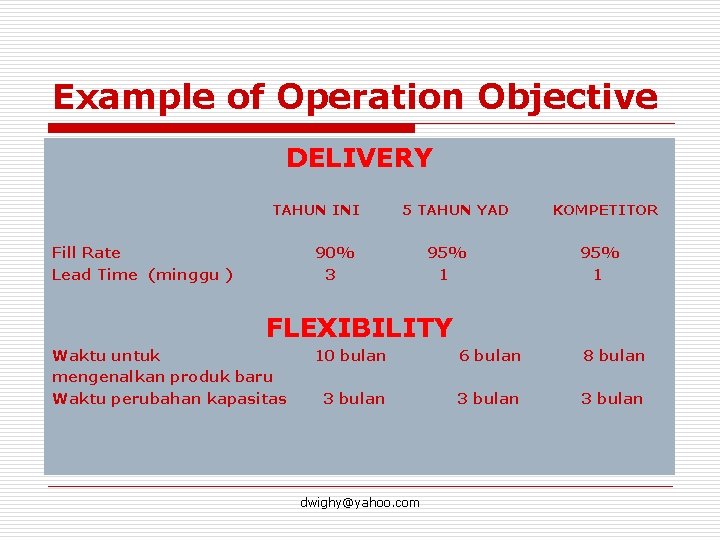 Example of Operation Objective

DELIVERY

| | TAHUN INI | 5 TAHUN YAD | KOMPETITOR |
|---|---|---|---|
| Fill Rate | 90% | 95% | 95% |
| Lead Time (minggu ) | 3 | 1 | 1 |

FLEXIBILITY

| | | | |
|---|---|---|---|
| Waktu untuk mengenalkan produk baru | 10 bulan | 6 bulan | 8 bulan |
| Waktu perubahan kapasitas | 3 bulan | 3 bulan | 3 bulan |

dwighy@yahoo.com